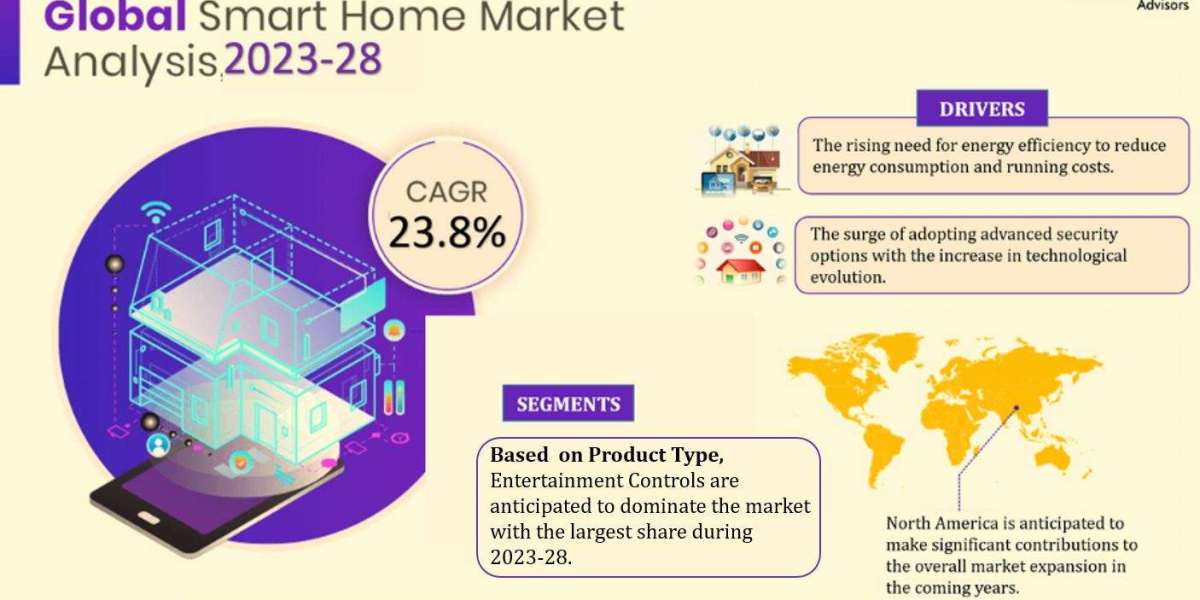 Global Smart Home Market Analysis 2023-28

Advisors

CAGR 23.8%

DRIVERS

The rising need for energy efficiency to reduce energy consumption and running costs.

The surge of adopting advanced security options with the increase in technological evolution.

SEGMENTS

Based on Product Type, Entertainment Controls are anticipated to dominate the market with the largest share during 2023-28.

North America is anticipated to make significant contributions to the overall market expansion in the coming years.